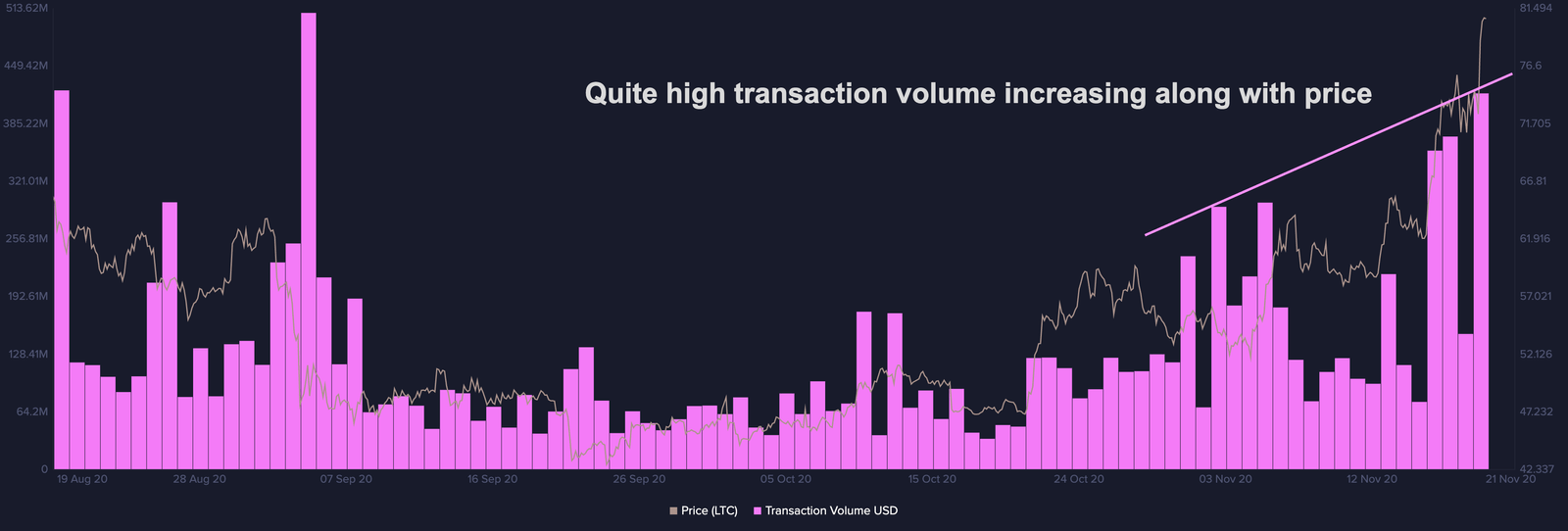 513.62M
449.42M
385.22M
321.01M
256.81M
192.61M
128.41M
64.2M
0

81.494
76.6
71.705
66.81
61.916
57.021
52.126
47.232
42.337

Quite high transaction volume increasing along with price

19 Aug 20
28 Aug 20
07 Sep 20
16 Sep 20
26 Sep 20
05 Oct 20
15 Oct 20
24 Oct 20
03 Nov 20
12 Nov 20
21 Nov 20

Price (LTC) Transaction Volume USD